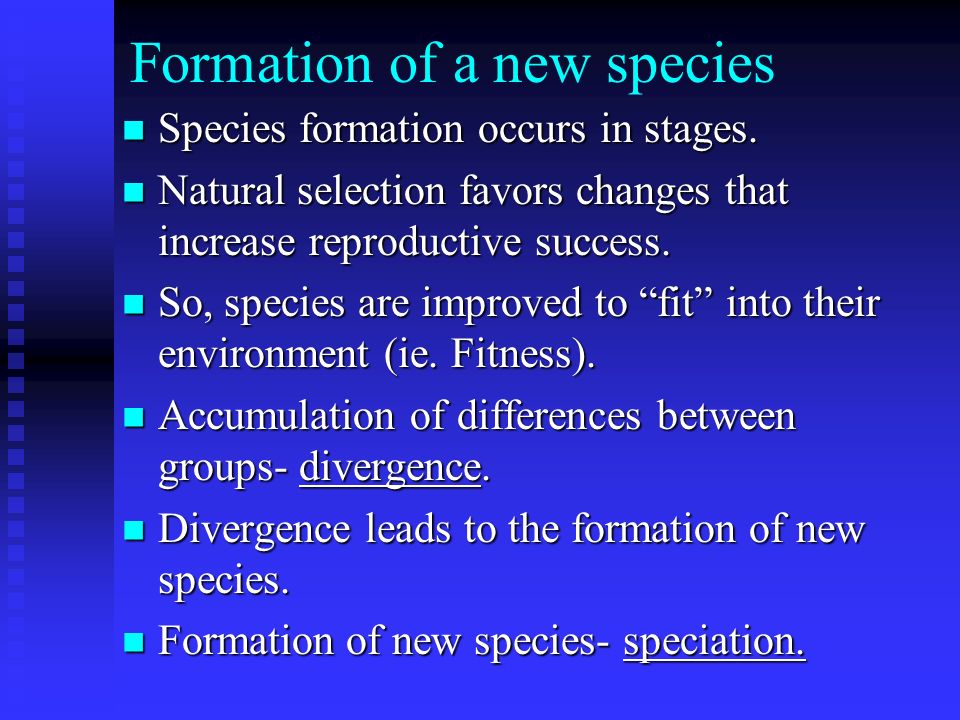 Formation of a new species

- Species formation occurs in stages.
- Natural selection favors changes that increase reproductive success.
- So, species are improved to “fit” into their environment (ie. Fitness).
- Accumulation of differences between groups- divergence.
- Divergence leads to the formation of new species.
- Formation of new species- speciation.